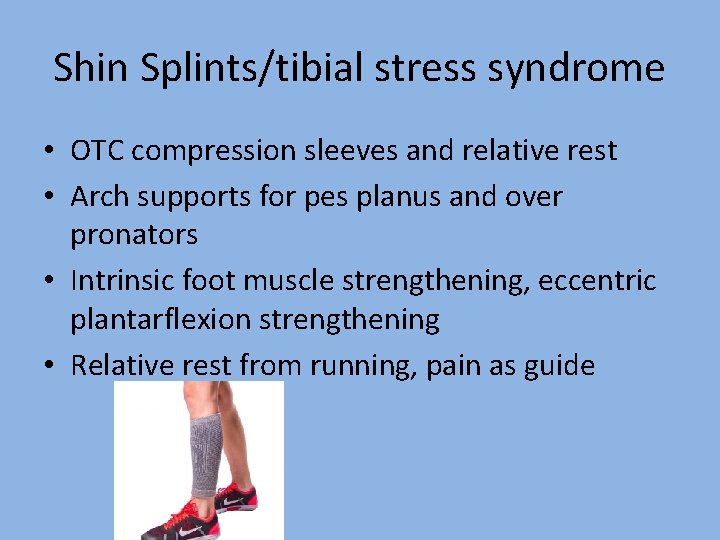 Shin Splints/tibial stress syndrome

• OTC compression sleeves and relative rest
• Arch supports for pes planus and over pronators
• Intrinsic foot muscle strengthening, eccentric plantarflexion strengthening
• Relative rest from running, pain as guide